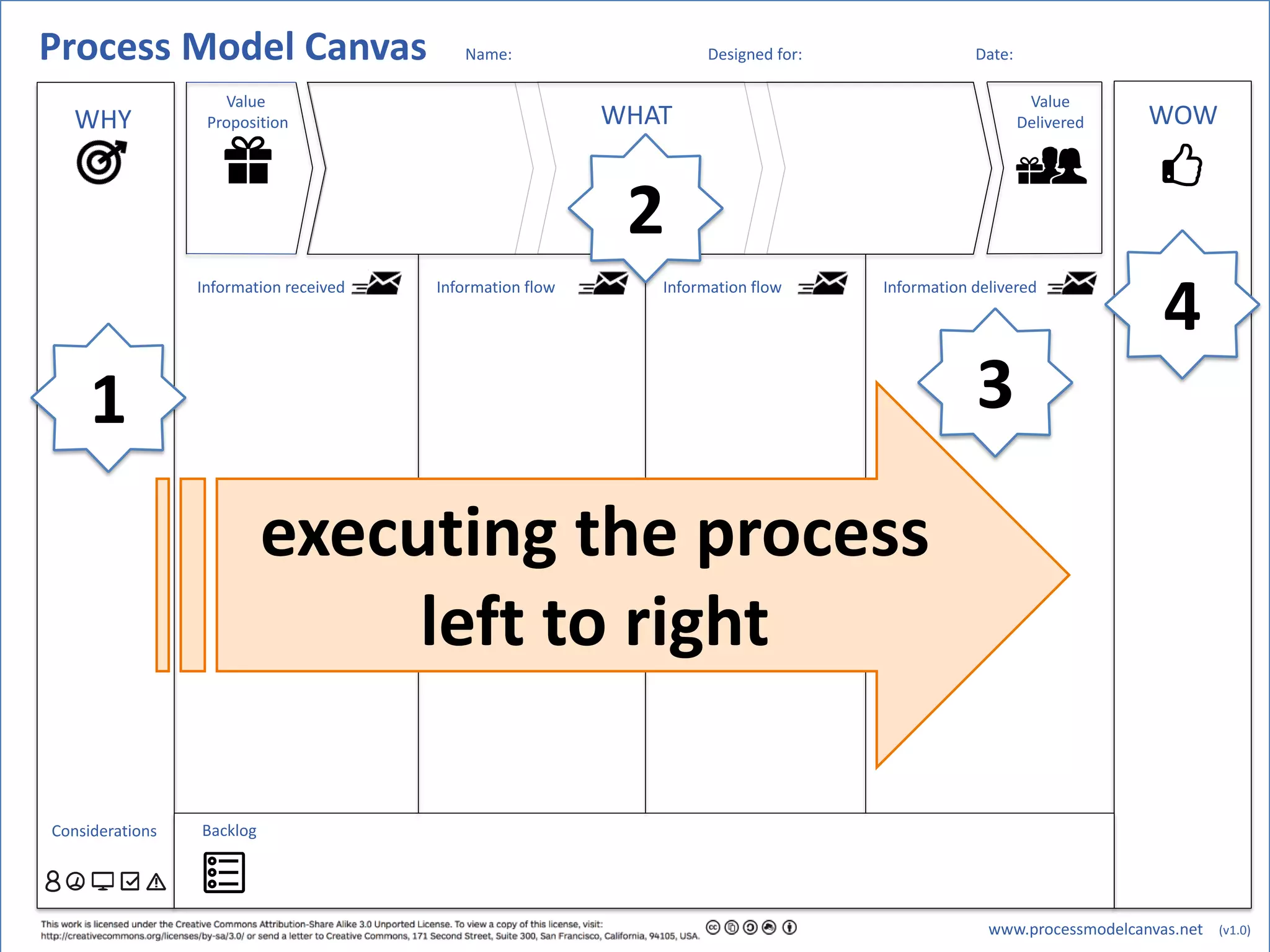 Process Model Canvas

Name:

Designed for:

Date:

WHY

Value Proposition

WHAT

Value Delivered

WOW

2

Information received

Information flow

Information flow

Information delivered

4

1

3

executing the process left to right

Considerations

Backlog

This work is licensed under the Creative Commons Attribution-Share Alike 3.0 Unported License. To view a copy of this license, visit: http://creativecommons.org/licenses/by-sa/3.0/ or send a letter to Creative Commons, 171 Second Street, Suite 300, San Francisco, California, 94105, USA.

www.processmodelcanvas.net (v1.0)